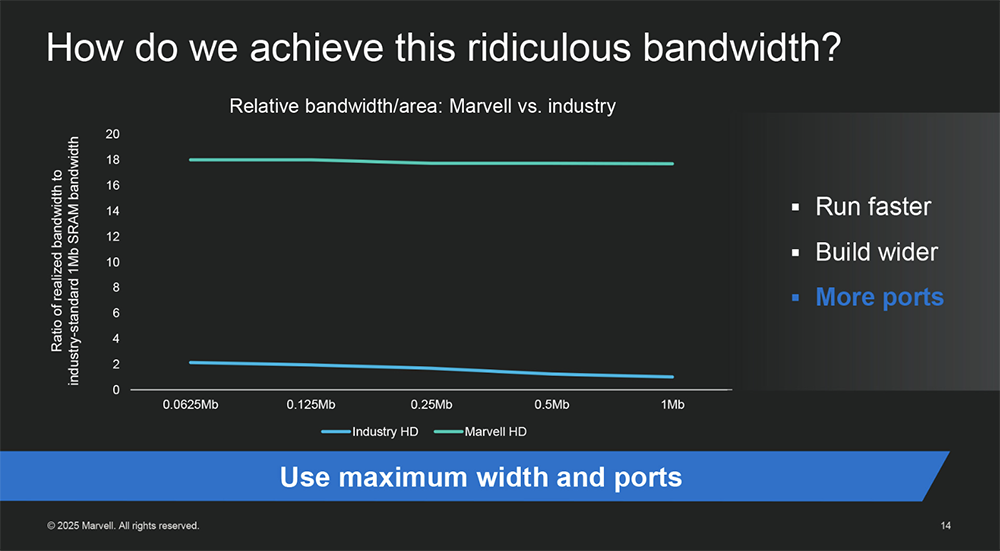 How do we achieve this ridiculous bandwidth?

Relative bandwidth/area: Marvell vs. industry

Ratio of realized bandwidth to industry-standard 1Mb SRAM bandwidth

20
18
16
14
12
10
8
6
4
2
0

0.0625Mb 0.125Mb 0.25Mb 0.5Mb 1Mb

Industry HD Marvell HD

▪ Run faster
▪ Build wider
▪ More ports

Use maximum width and ports

© 2025 Marvell. All rights reserved.

14